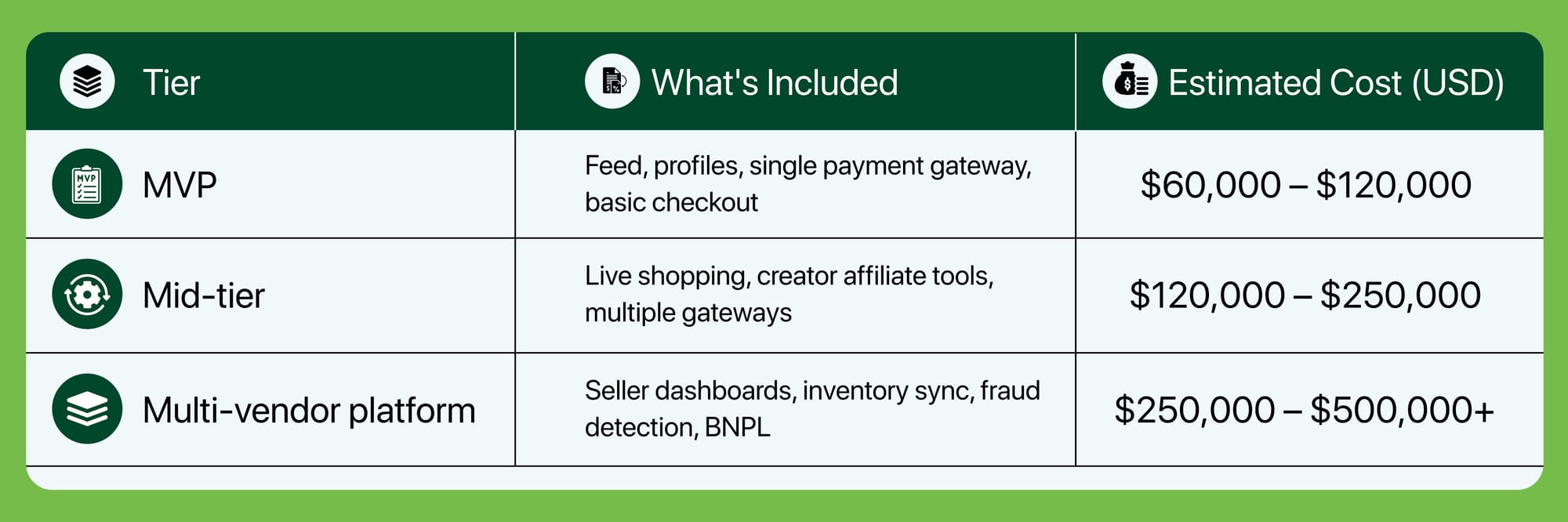 | Tier | What's Included | Estimated Cost (USD) |
|---|---|---|
| MVP | Feed, profiles, single payment gateway, basic checkout | \$60,000 – \$120,000 |
| Mid-tier | Live shopping, creator affiliate tools, multiple gateways | \$120,000 – \$250,000 |
| Multi-vendor platform | Seller dashboards, inventory sync, fraud detection, BNPL | \$250,000 – \$500,000+ |